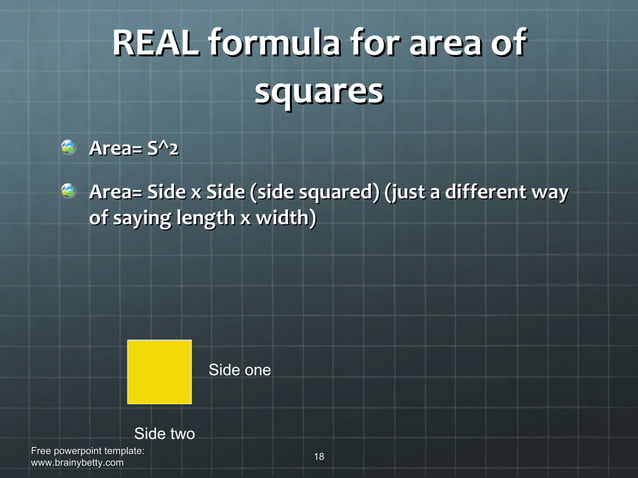 REAL formula for area of squares

Area= S^2

Area= Side x Side (side squared) (just a different way of saying length x width)

Side one

Side two

Free powerpoint template: www.brainybetty.com

18